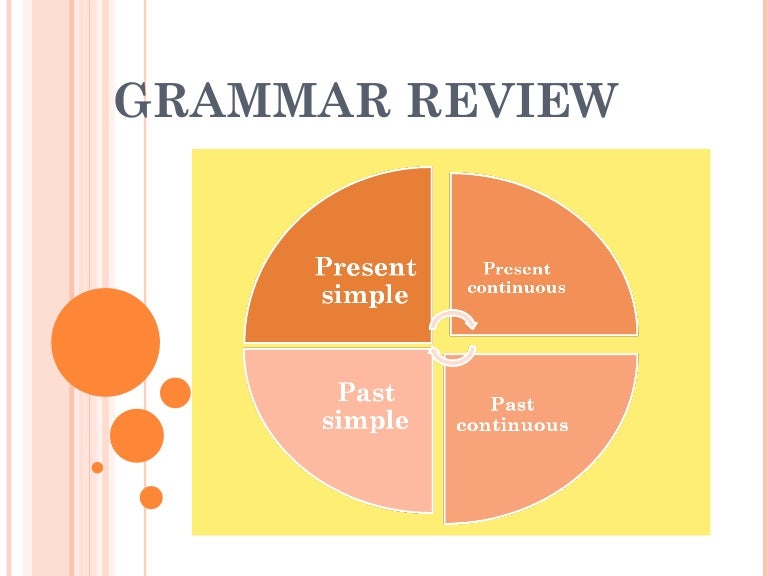 GRAMMAR REVIEW

Present simple

Present continuous

Past simple

Past continuous